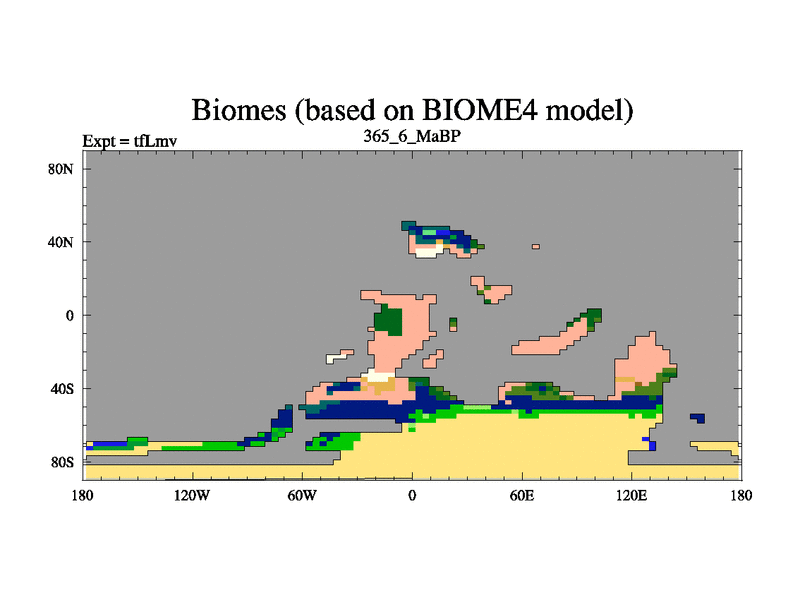 Biomes (based on BIOME4 model)

Expt = tfLmv

365_6_MaBP

80N
40N
0
40S
80S

180
120W
60W
0
60E
120E
180